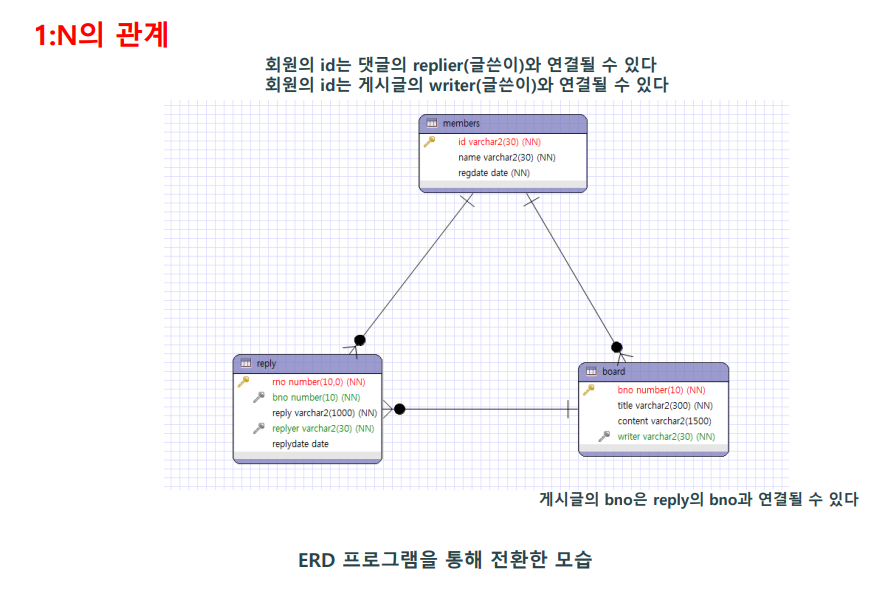 1:N의 관계

회원의 id는 댓글의 replier(글쓴이)와 연결될 수 있다
회원의 id는 게시글의 writer(글쓴이)와 연결될 수 있다

members
id varchar2(30) (NN)
name varchar2(30) (NN)
regdate date (NN)

reply
rno number(10,0) (NN)
bno number(10) (NN)
reply varchar2(1000) (NN)
replyer varchar2(30) (NN)
replydate date

board
bno number(10) (NN)
title varchar2(300) (NN)
content varchar2(1500)
writer varchar2(30) (NN)

게시글의 bno은 reply의 bno과 연결될 수 있다

ERD 프로그램을 통해 전환한 모습